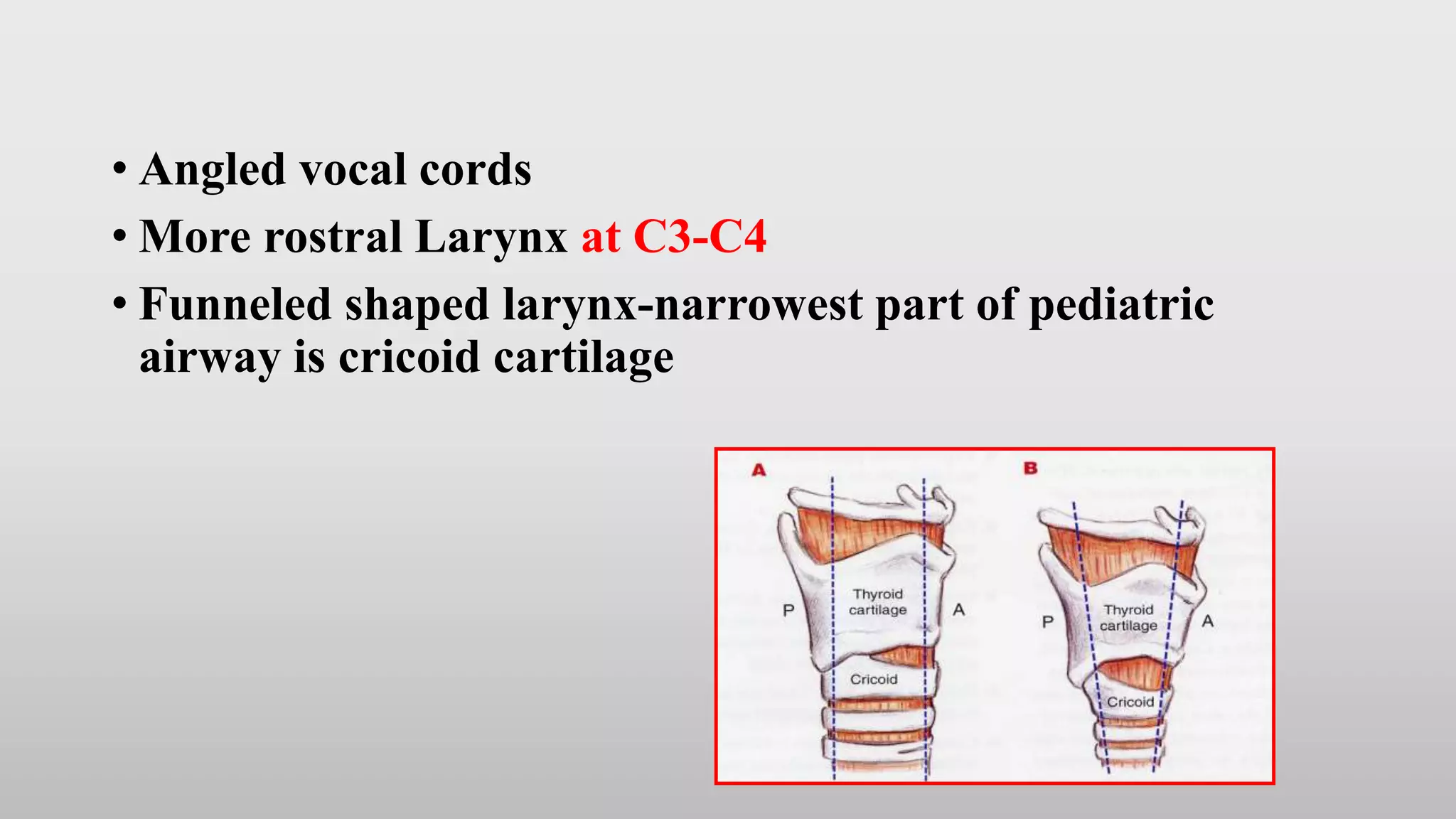 • Angled vocal cords
• More rostral Larynx at C3-C4
• Funneled shaped larynx-narrowest part of pediatric airway is cricoid cartilage

A
P
Thyroid cartilage
A
Cricoid

B
P
Thyroid cartilage
A
Cricoid